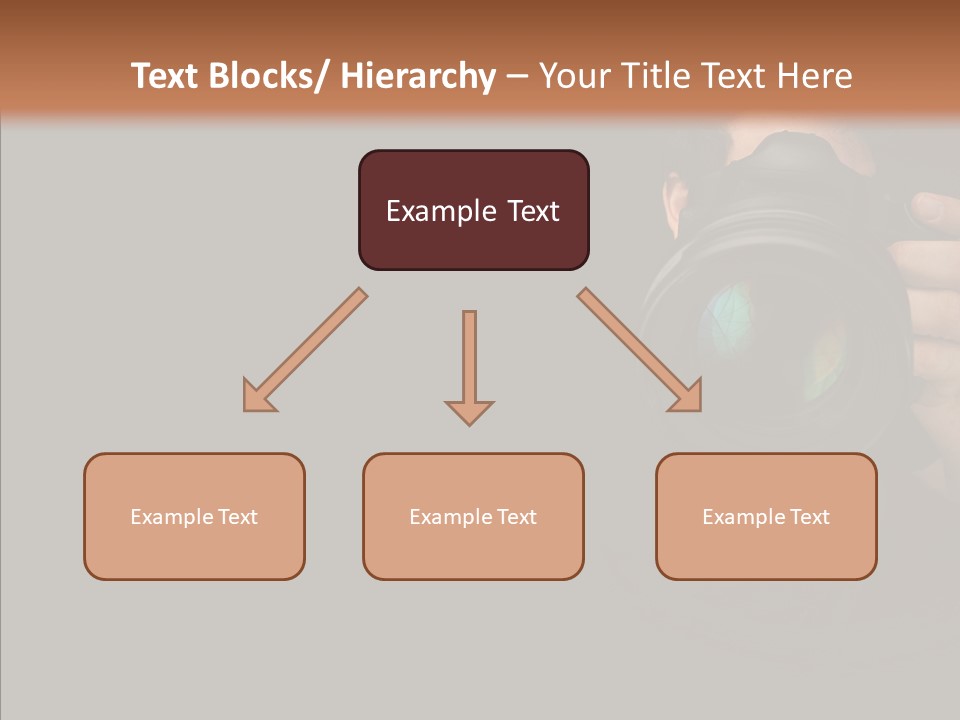 Text Blocks/ Hierarchy – Your Title Text Here

Example Text

Example Text

Example Text

Example Text